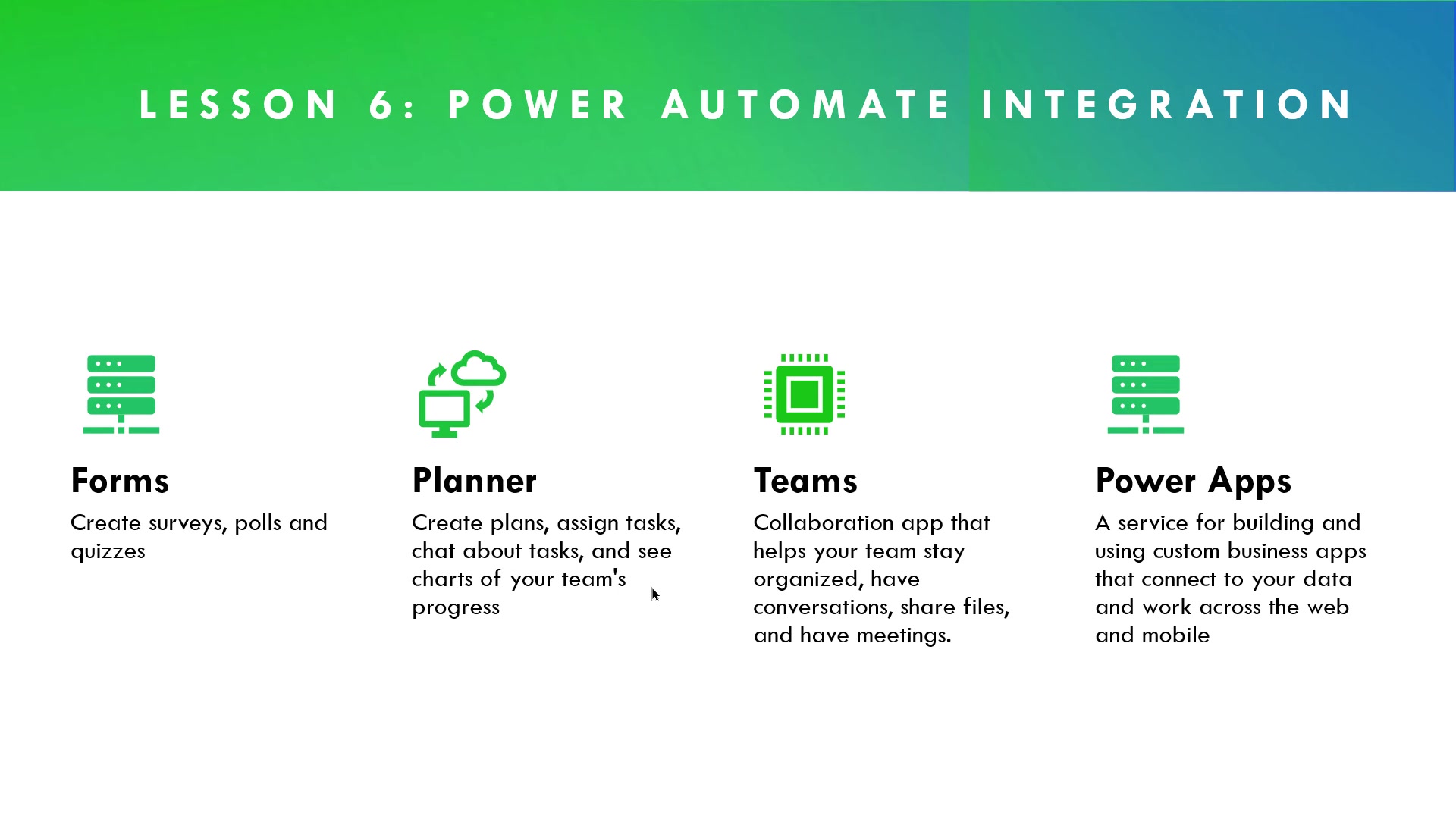 LESSON 6: POWER AUTOMATE INTEGRATION

Forms

Create surveys, polls and quizzes

Planner

Create plans, assign tasks, chat about tasks, and see charts of your team's progress

Teams

Collaboration app that helps your team stay organized, have conversations, share files, and have meetings.

Power Apps

A service for building and using custom business apps that connect to your data and work across the web and mobile